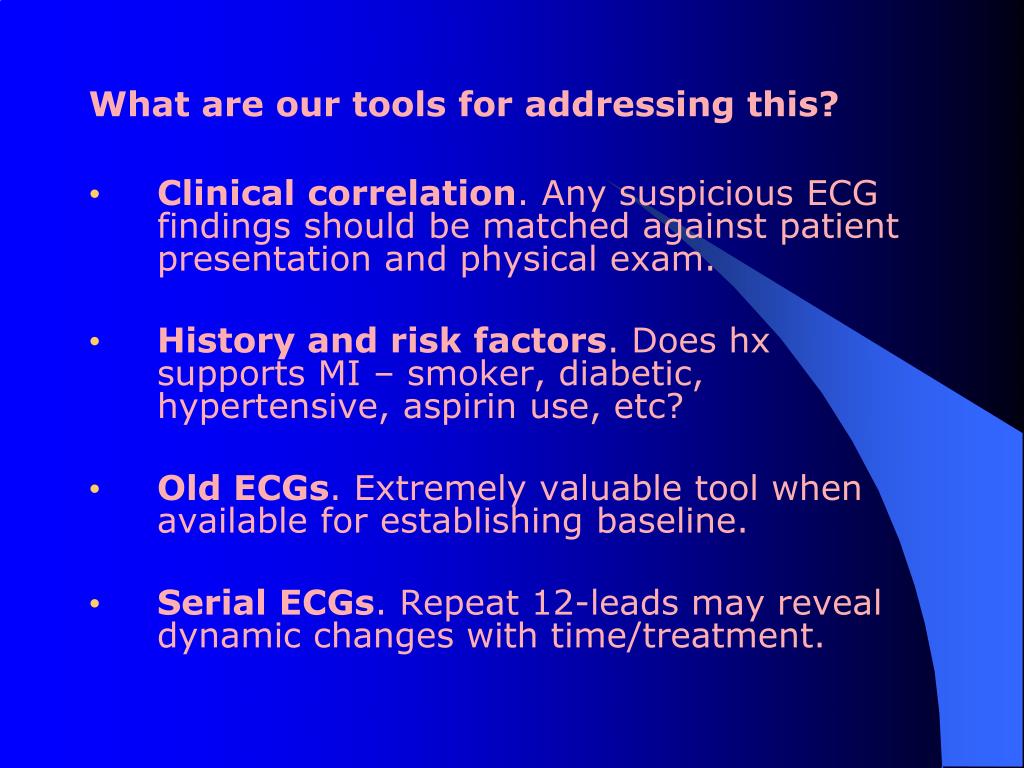 What are our tools for addressing this?

• Clinical correlation. Any suspicious ECG findings should be matched against patient presentation and physical exam.

• History and risk factors. Does hx supports MI – smoker, diabetic, hypertensive, aspirin use, etc?

• Old ECGs. Extremely valuable tool when available for establishing baseline.

• Serial ECGs. Repeat 12-leads may reveal dynamic changes with time/treatment.